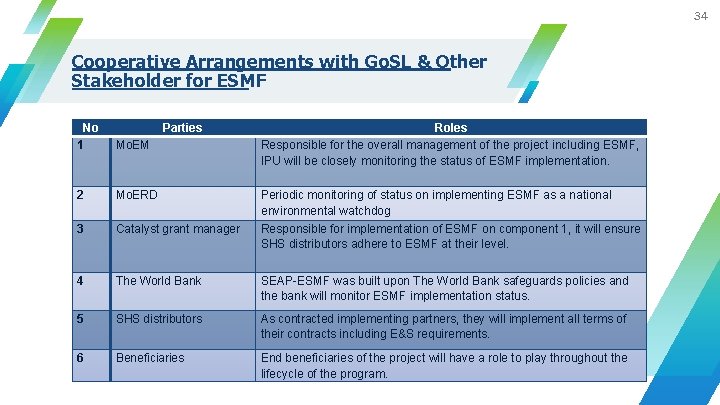 34

Cooperative Arrangements with GoSL & Other Stakeholder for ESMF

| No | Parties | Roles |
|---|---|---|
| 1 | MoEM | Responsible for the overall management of the project including ESMF, IPU will be closely monitoring the status of ESMF implementation. |
| 2 | MoERD | Periodic monitoring of status on implementing ESMF as a national environmental watchdog |
| 3 | Catalyst grant manager | Responsible for implementation of ESMF on component 1, it will ensure SHS distributors adhere to ESMF at their level. |
| 4 | The World Bank | SEAP-ESMF was built upon The World Bank safeguards policies and the bank will monitor ESMF implementation status. |
| 5 | SHS distributors | As contracted implementing partners, they will implement all terms of their contracts including E&S requirements. |
| 6 | Beneficiaries | End beneficiaries of the project will have a role to play throughout the lifecycle of the program. |